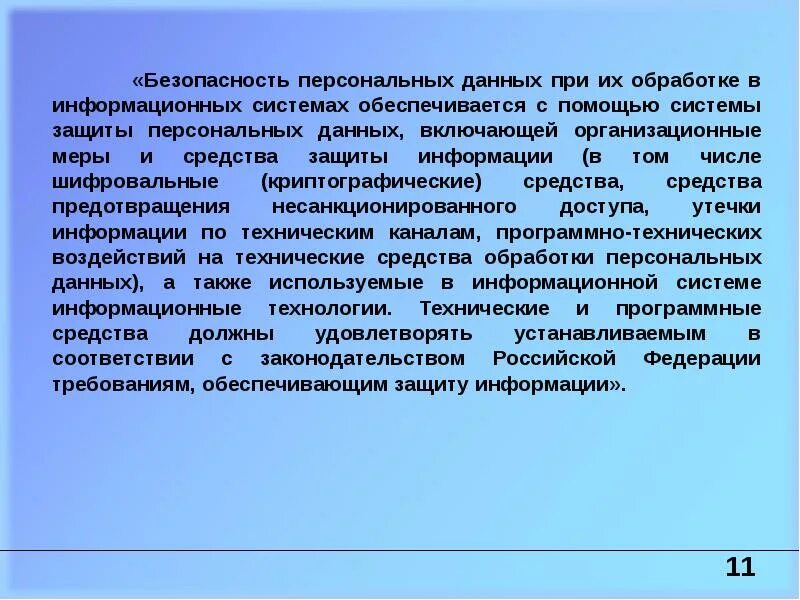 «Безопасность персональных данных при их обработке в информационных системах обеспечивается с помощью системы защиты персональных данных, включающей организационные меры и средства защиты информации (в том числе шифровальные (криптографические) средства, средства предотвращения несанкционированного доступа, утечки информации по техническим каналам, программно-технических воздействий на технические средства обработки персональных данных), а также используемые в информационной системе информационные технологии. Технические и программные средства должны удовлетворять устанавливаемым в соответствии с законодательством Российской Федерации требованиям, обеспечивающим защиту информации».

11